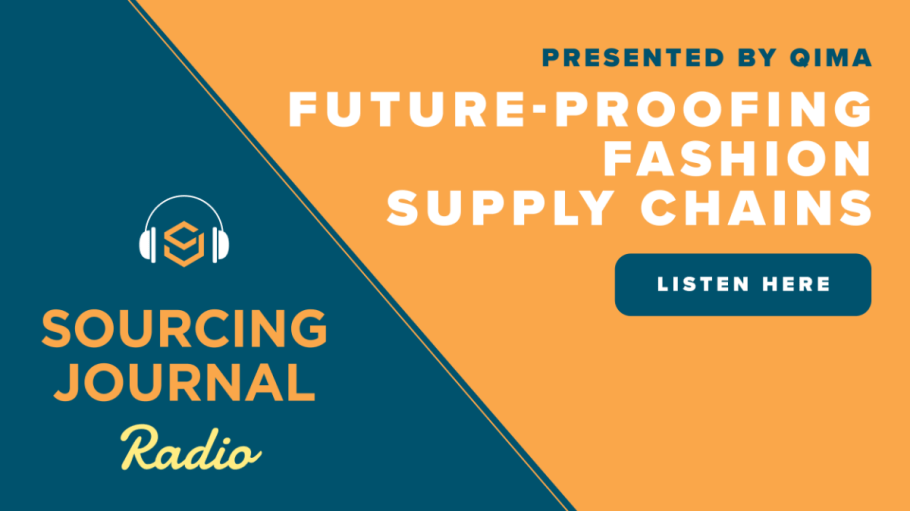 PRESENTED BY QIMA

FUTURE-PROOFING FASHION SUPPLY CHAINS

LISTEN HERE

SOURCING JOURNAL

Radio